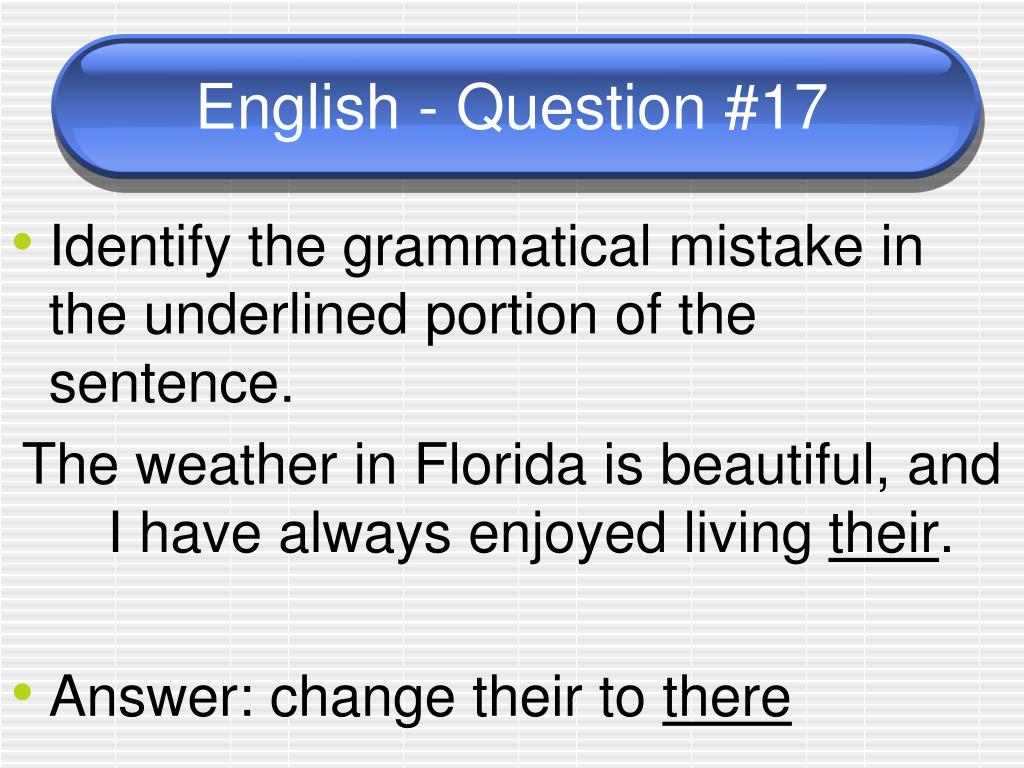 English - Question #17

• Identify the grammatical mistake in the underlined portion of the sentence.

The weather in Florida is beautiful, and I have always enjoyed living their.

• Answer: change their to there